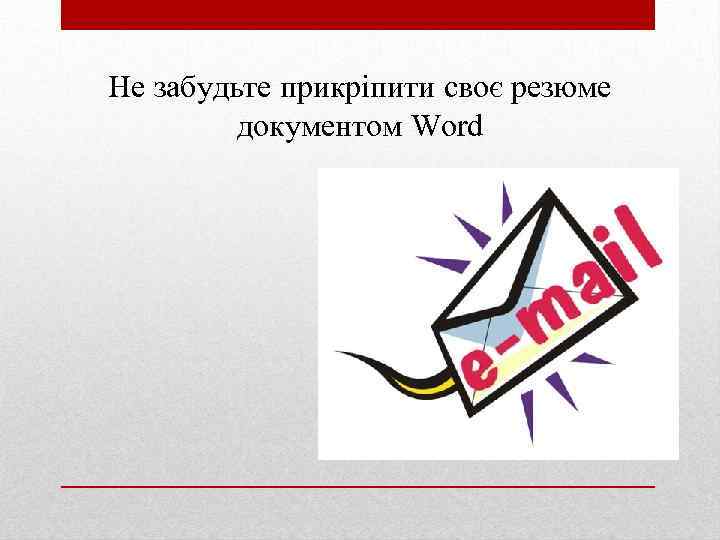 Не забудьте прикріпити своє резюме документом Word

e-mail